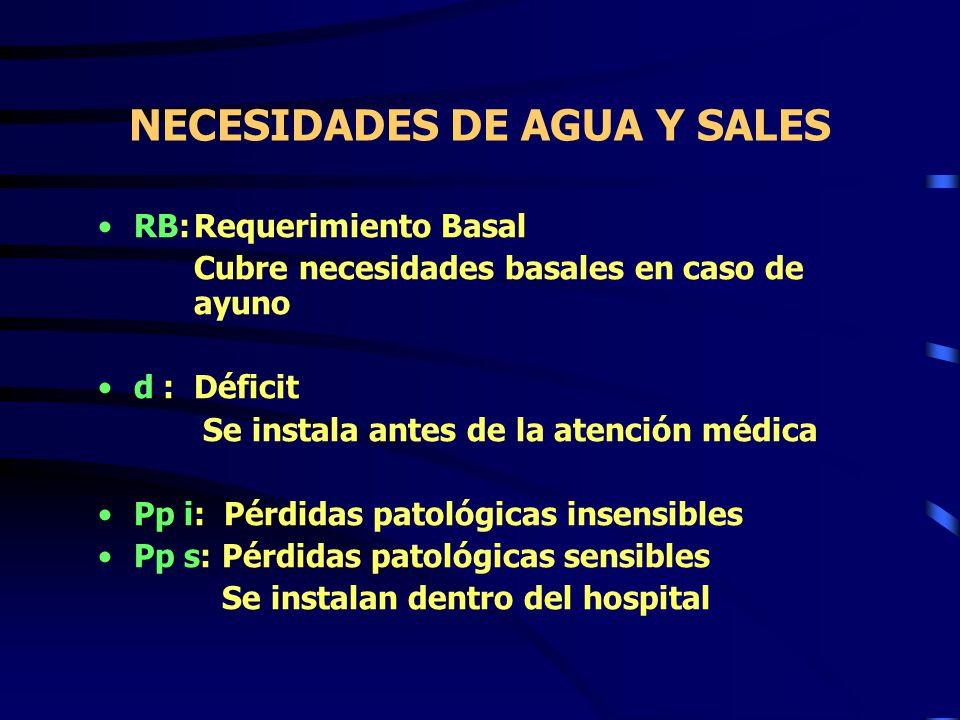 NECESIDADES DE AGUA Y SALES

• RB: Requerimiento Basal
Cubre necesidades basales en caso de ayuno

• d : Déficit
Se instala antes de la atención médica

• Pp i: Pérdidas patológicas insensibles
• Pp s: Pérdidas patológicas sensibles
Se instalan dentro del hospital